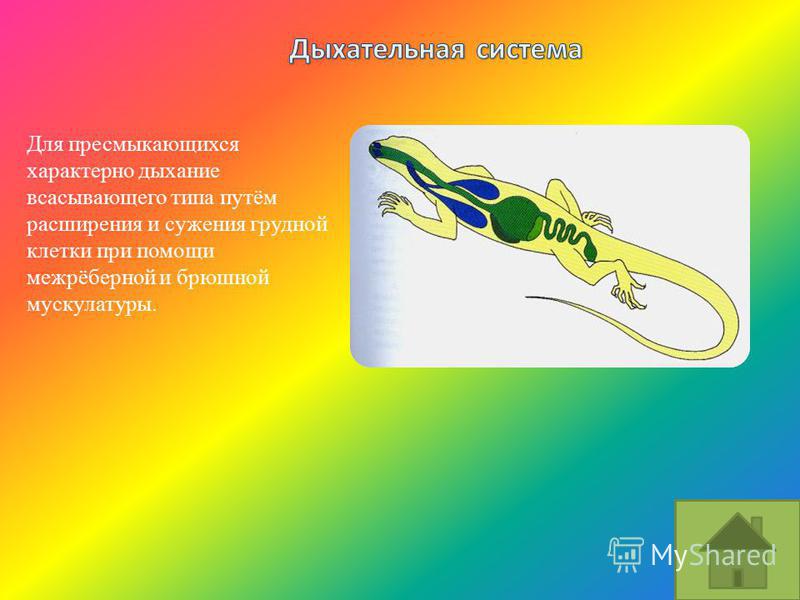 Дыхательная система

Для пресмыкающихся характерно дыхание всасывающего типа путём расширения и сужения грудной клетки при помощи межрёберной и брюшной мускулатуры.

MyShared